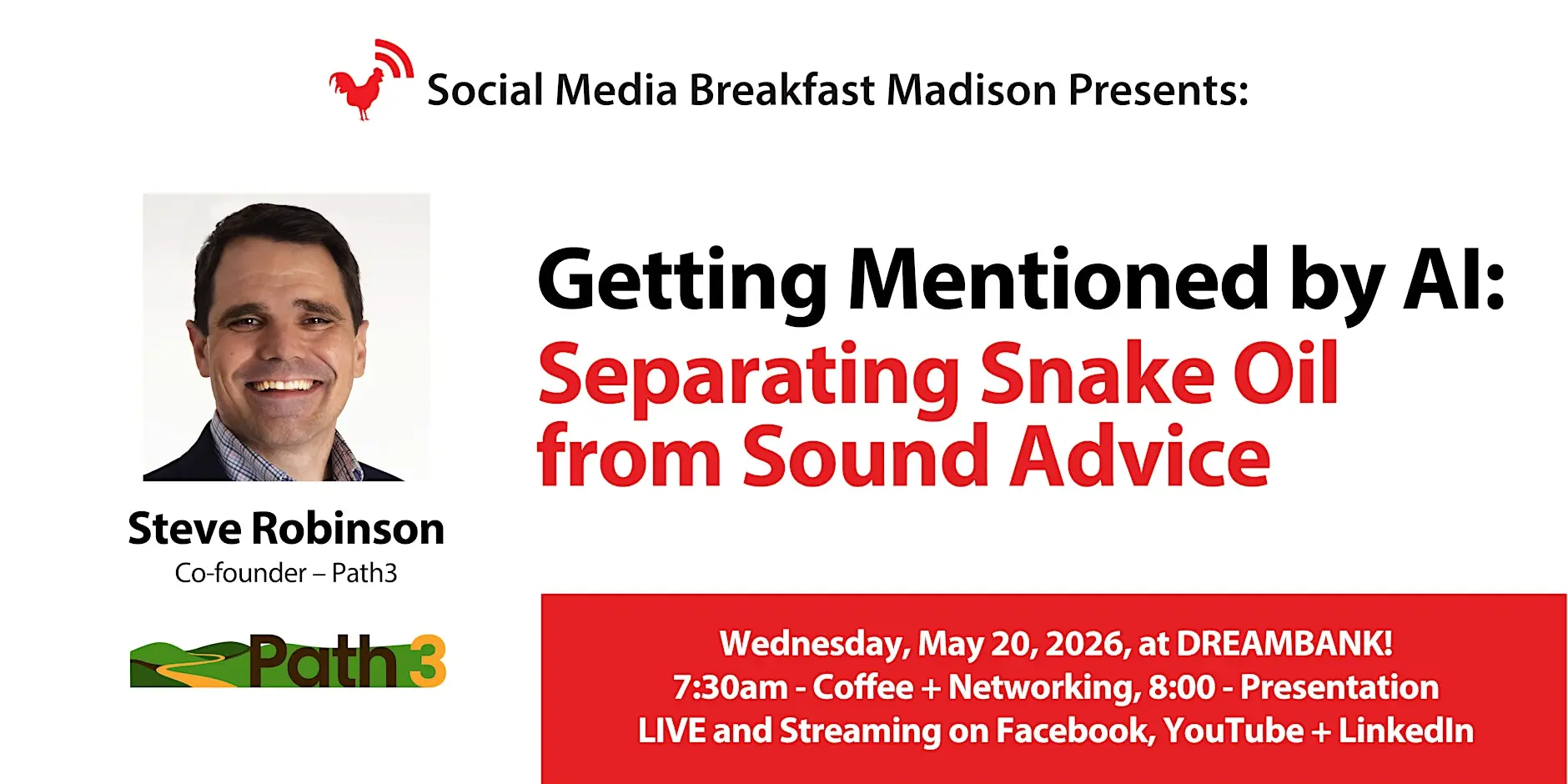 Social Media Breakfast Madison Presents:

Steve Robinson
Co-founder – Path3

Path3

Getting Mentioned by AI:
Separating Snake Oil from Sound Advice

Wednesday, May 20, 2026, at DREAMBANK!
7:30am - Coffee + Networking, 8:00 - Presentation
LIVE and Streaming on Facebook, YouTube + LinkedIn